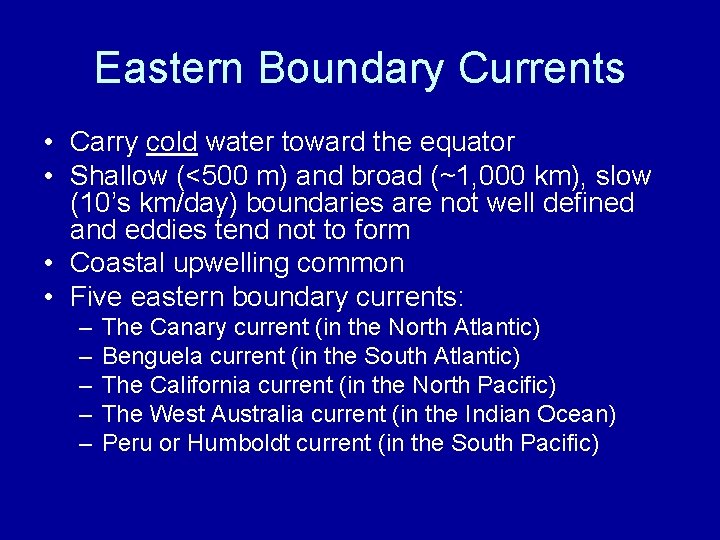 Eastern Boundary Currents

• Carry cold water toward the equator
• Shallow (<500 m) and broad (~1,000 km), slow (10's km/day) boundaries are not well defined and eddies tend not to form
• Coastal upwelling common
• Five eastern boundary currents:
– The Canary current (in the North Atlantic)
– Benguela current (in the South Atlantic)
– The California current (in the North Pacific)
– The West Australia current (in the Indian Ocean)
– Peru or Humboldt current (in the South Pacific)